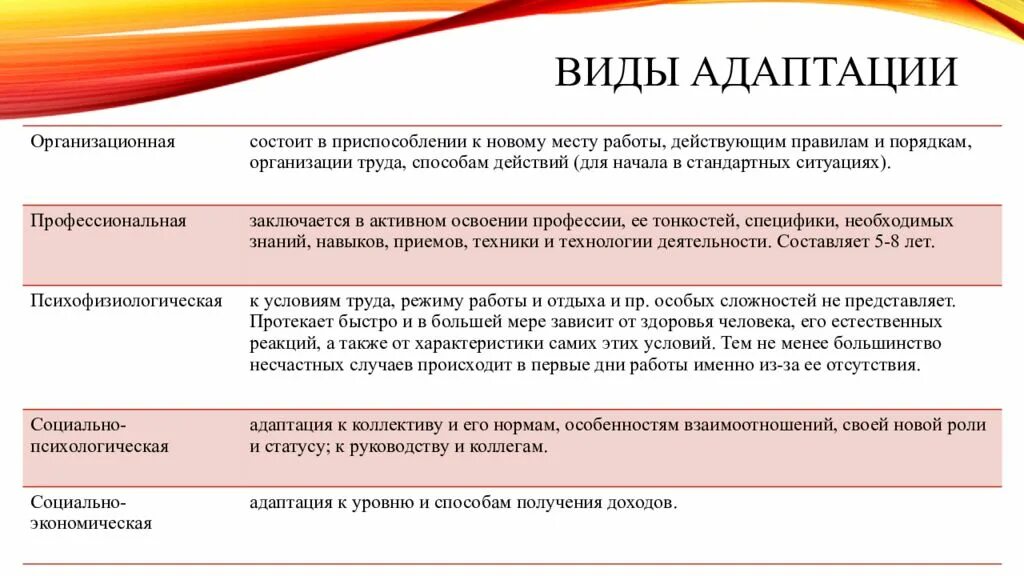 ВИДЫ АДАПТАЦИИ

| | |
|---|---|
| Организационная | состоит в приспособлении к новому месту работы, действующим правилам и порядкам, организации труда, способам действий (для начала в стандартных ситуациях). |
| Профессиональная | заключается в активном освоении профессии, ее тонкостей, специфики, необходимых знаний, навыков, приемов, техники и технологии деятельности. Составляет 5-8 лет. |
| Психофизиологическая | к условиям труда, режиму работы и отдыха и пр. особых сложностей не представляет. Протекает быстро и в большей мере зависит от здоровья человека, его естественных реакций, а также от характеристики самих этих условий. Тем не менее большинство несчастных случаев происходит в первые дни работы именно из-за ее отсутствия. |
| Социально-психологическая | адаптация к коллективу и его нормам, особенностям взаимоотношений, своей новой роли и статусу; к руководству и коллегам. |
| Социально-экономическая | адаптация к уровню и способам получения доходов. |